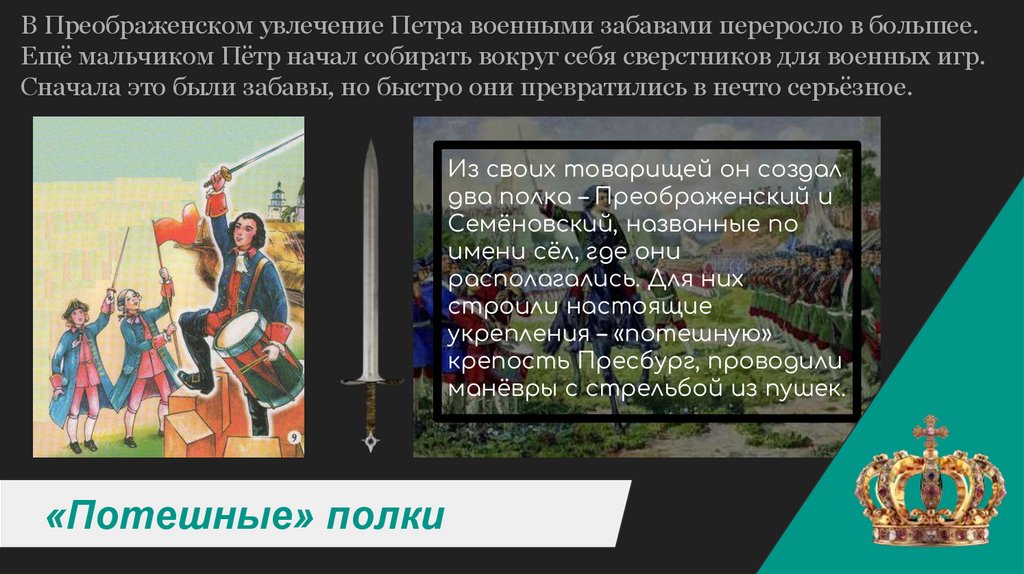 В Преображенском увлечение Петра военными забавами переросло в большее. Ещё мальчиком Пётр начал собирать вокруг себя сверстников для военных игр. Сначала это были забавы, но быстро они превратились в нечто серьёзное.

9

Из своих товарищей он создал два полка – Преображенский и Семёновский, названные по имени сёл, где они располагались. Для них строили настоящие укрепления – «потешную» крепость Пресбург, проводили манёвры с стрельбой из пушек.

«Потешные» полки